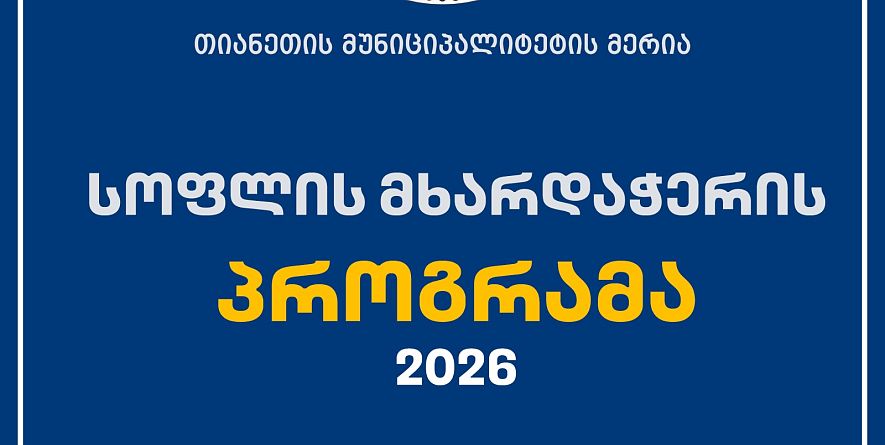 თიანეთის მუნიციპალიტეტის მერია

სოფლის მხარდაჭერის

პროგრამა

2026